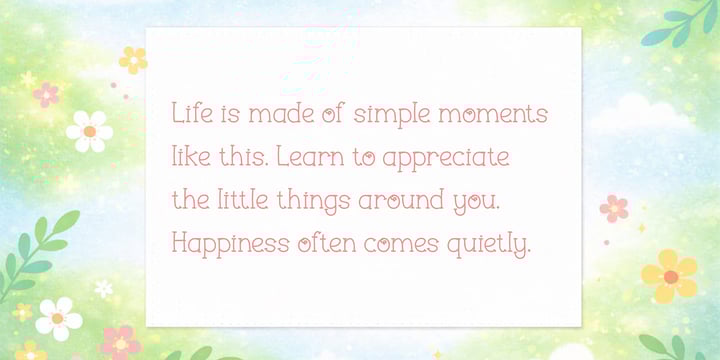 Life is made of simple moments like this. Learn to appreciate the little things around you. Happiness often comes quietly.